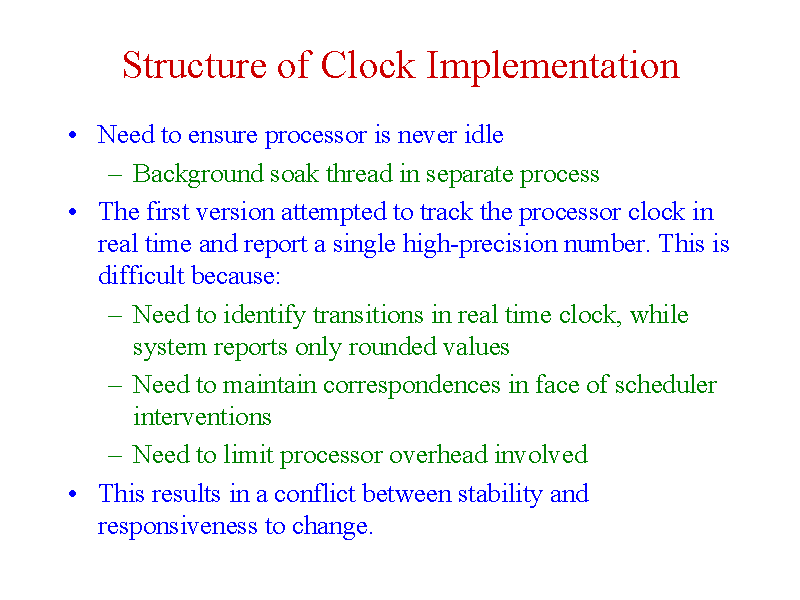 Structure of Clock Implementation

• Need to ensure processor is never idle
– Background soak thread in separate process
• The first version attempted to track the processor clock in real time and report a single high-precision number. This is difficult because:
– Need to identify transitions in real time clock, while system reports only rounded values
– Need to maintain correspondences in face of scheduler interventions
– Need to limit processor overhead involved
• This results in a conflict between stability and responsiveness to change.